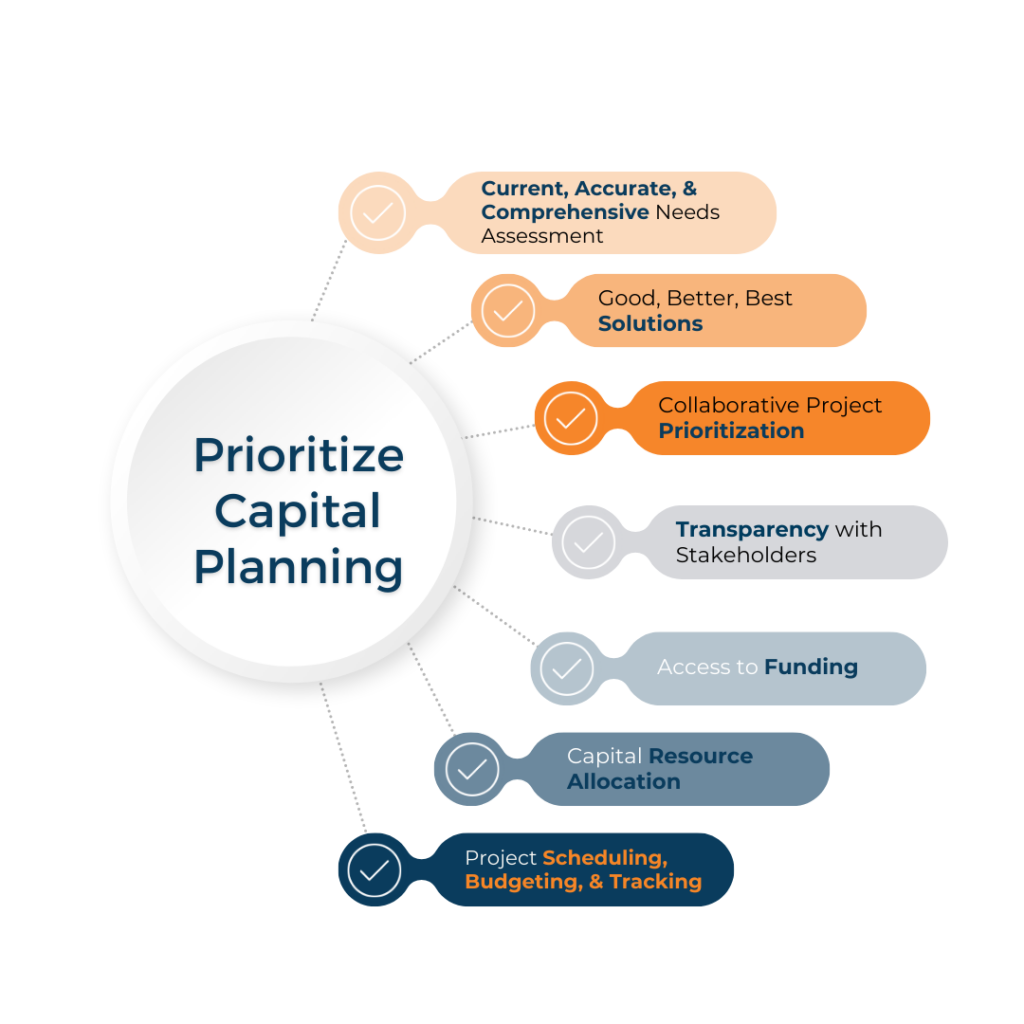 Prioritize Capital Planning

Current, Accurate, & Comprehensive Needs Assessment

Good, Better, Best Solutions

Collaborative Project Prioritization

Transparency with Stakeholders

Access to Funding

Capital Resource Allocation

Project Scheduling, Budgeting, & Tracking